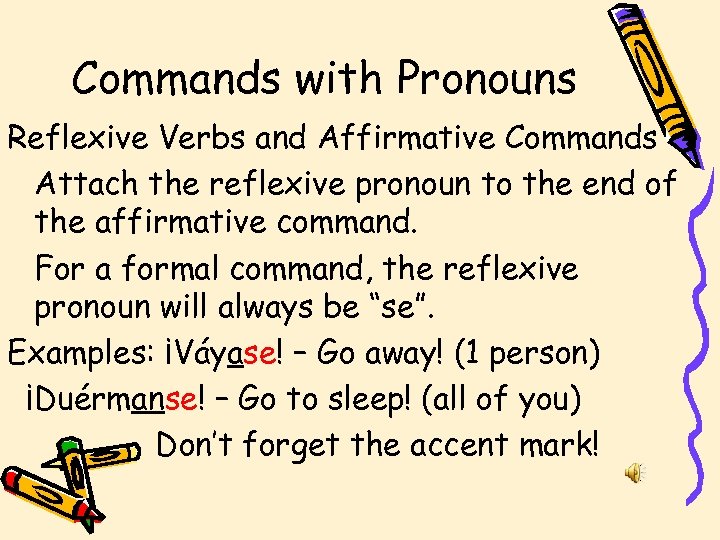 Commands with Pronouns

Reflexive Verbs and Affirmative Commands

Attach the reflexive pronoun to the end of the affirmative command.

For a formal command, the reflexive pronoun will always be “se”.

Examples: ¡Váyase! – Go away! (1 person)

¡Duérmanse! – Go to sleep! (all of you)

Don’t forget the accent mark!